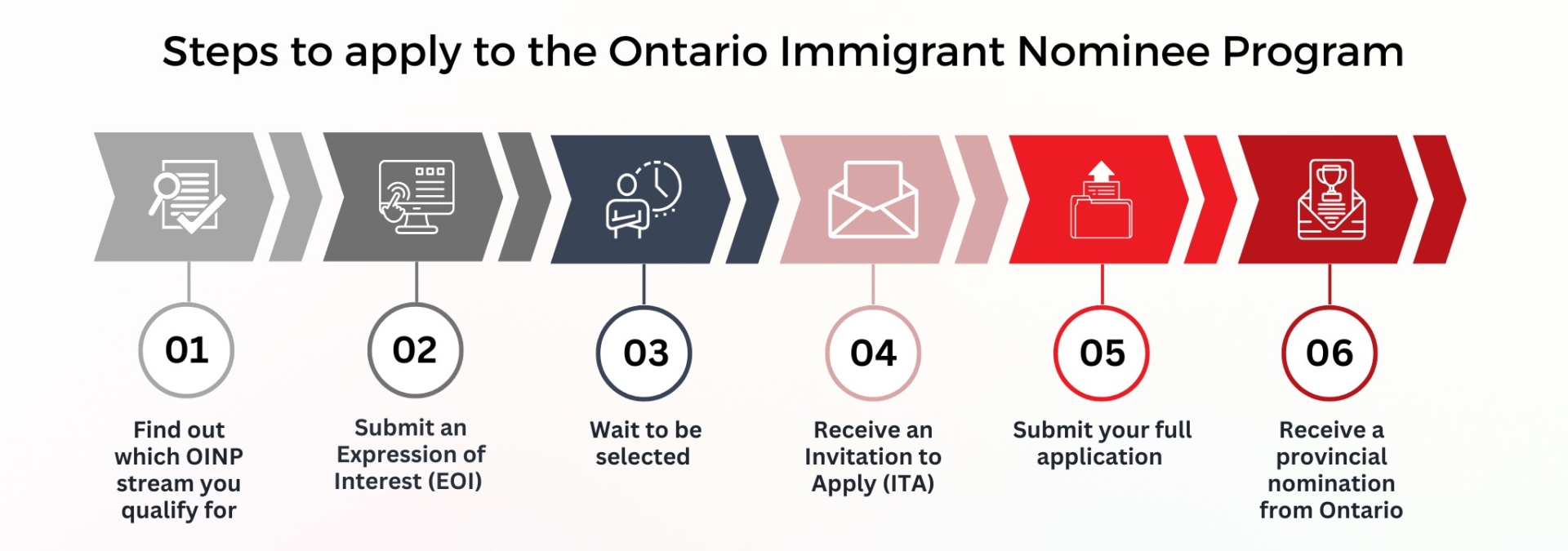 Steps to apply to the Ontario Immigrant Nominee Program

01
Find out which OINP stream you qualify for

02
Submit an Expression of Interest (EOI)

03
Wait to be selected

04
Receive an Invitation to Apply (ITA)

05
Submit your full application

06
Receive a provincial nomination from Ontario